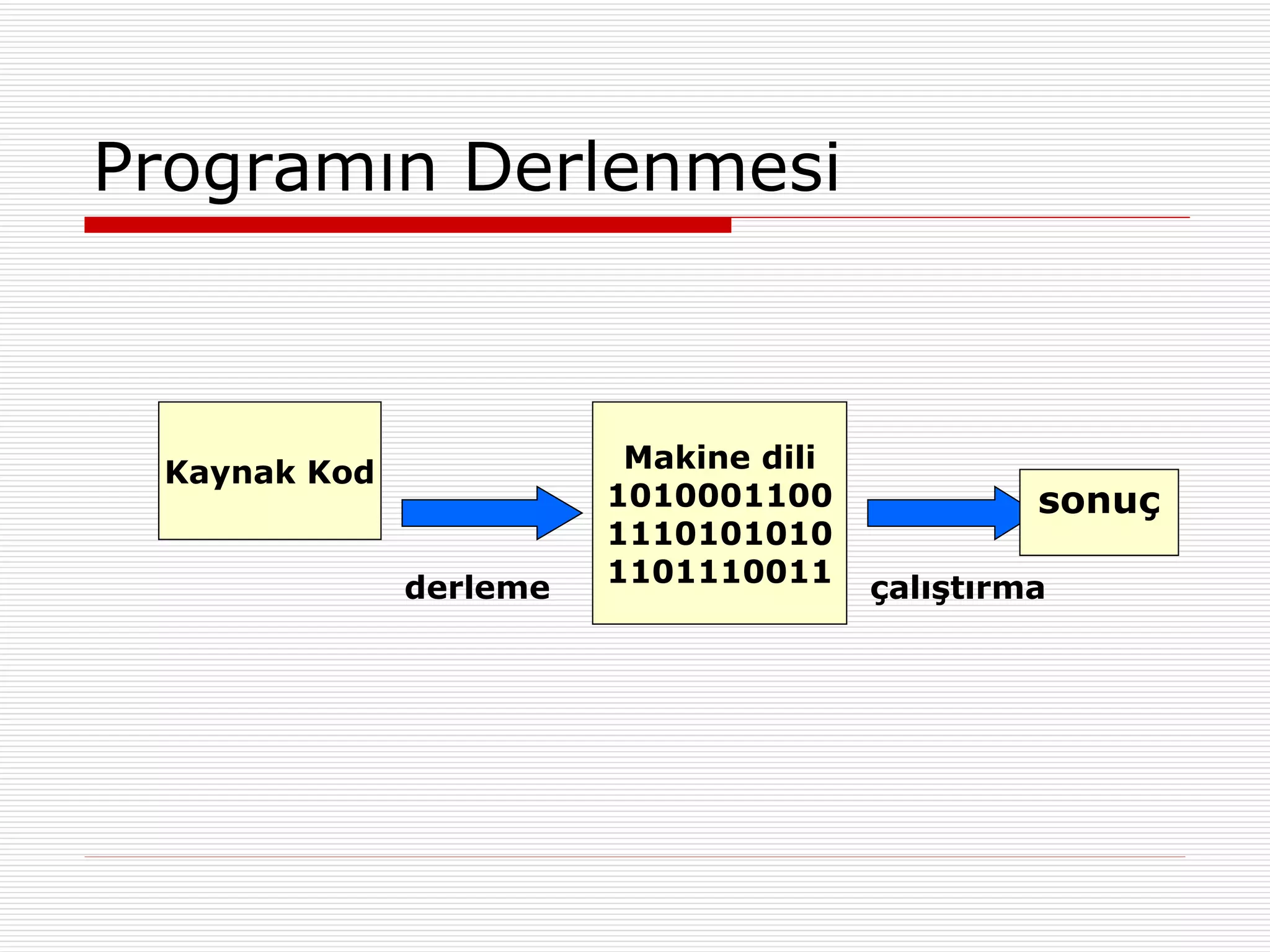 Programın Derlenmesi

Kaynak Kod

derleme

Makine dili
1010001100
1110101010
1101110011

çalıştırma

sonuç